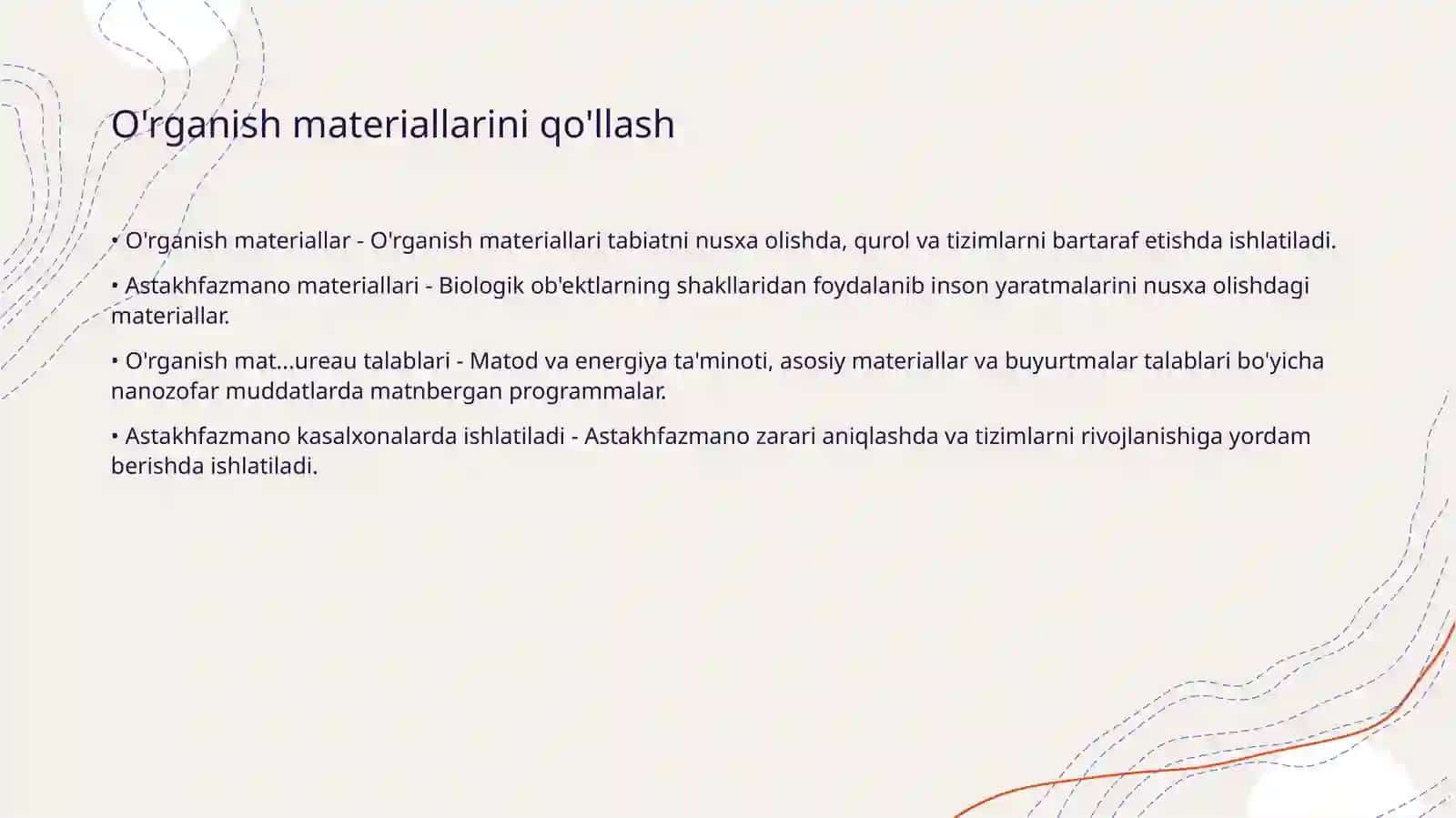 O'rganish materiallarini qo'llash

• O'rganish materiallar - O'rganish materiallari tabiatni nusxa olishda, qurol va tizimlarni bartaraf etishda ishlatiladi.

• Astakhfazmano materiallari - Biologik ob'ektlarning shakllaridan foydalanib inson yaratmalarini nusxa olishdagi materiallar.

• O'rganish mat...ureau talablari - Matod va energiya ta'minoti, asosiy materiallar va buyurtmalar talablari bo'yicha nanozofar muddatlarda matnbergan programmalar.

• Astakhfazmano kasalxonalarda ishlatiladi - Astakhfazmano zarari aniqlashda va tizimlarni rivojlanishiga yordam berishda ishlatiladi.